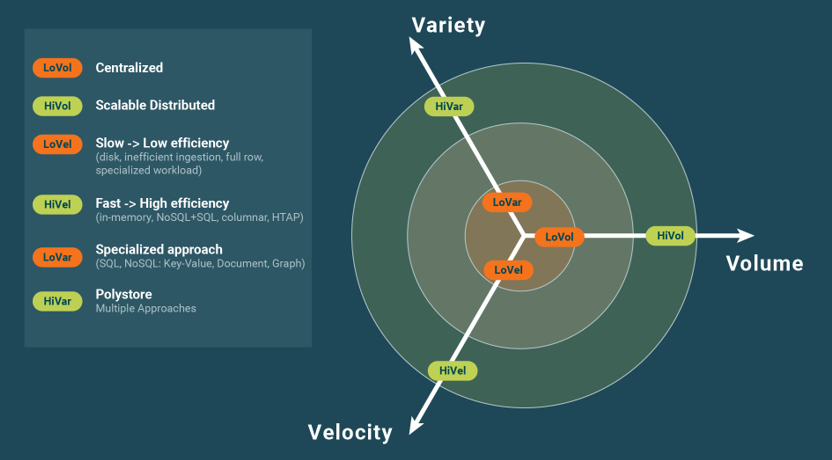 LoVol Centralized

HiVol Scalable Distributed

LoVel Slow -> Low efficiency
(disk, inefficient ingestion, full row, specialized workload)

HiVel Fast -> High efficiency
(in-memory, NoSQL+SQL, columnar, HTAP)

LoVar Specialized approach
(SQL, NoSQL: Key-Value, Document, Graph)

HiVar Polystore
Multiple Approaches

Variety

HiVar

LoVar

LoVol

HiVol

Volume

LoVel

HiVel

Velocity